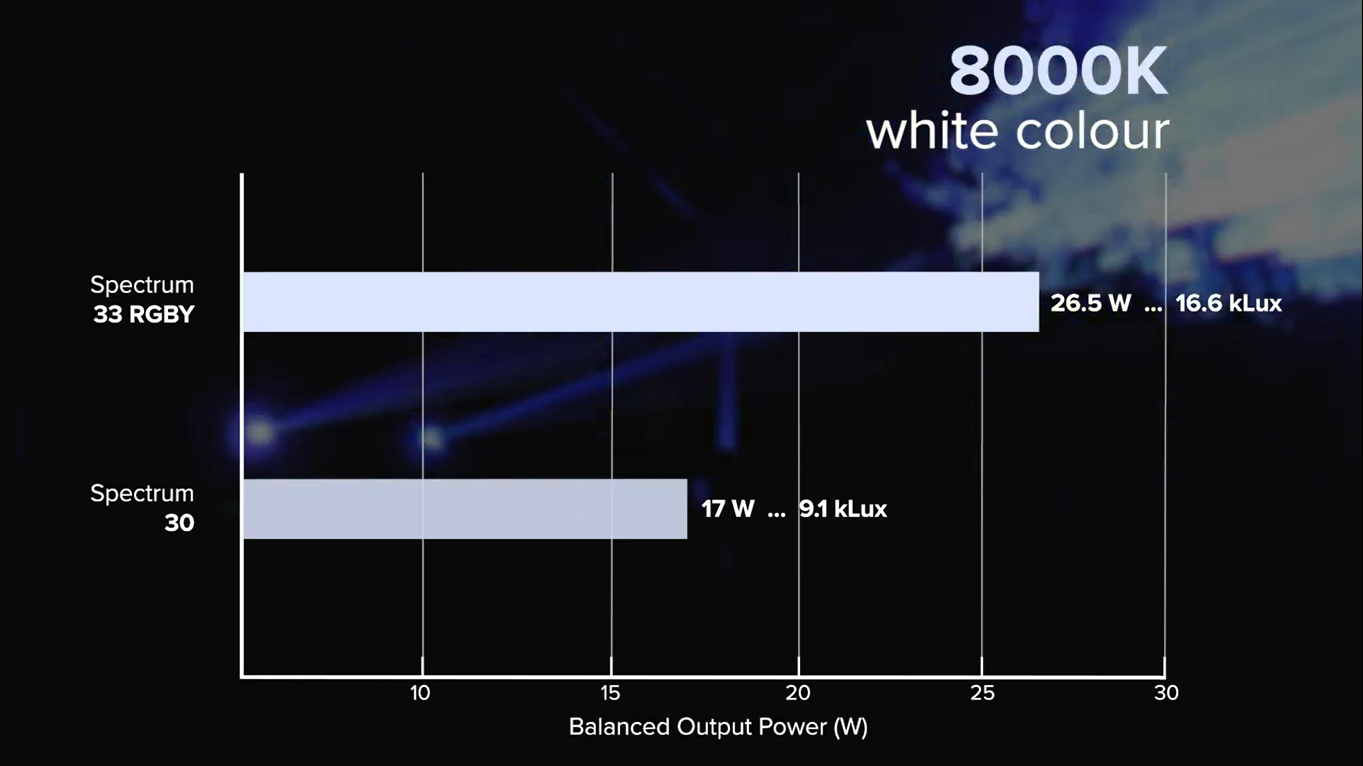 8000K
white colour

Spectrum
33 RGBY

26.5 W ... 16.6 kLux

Spectrum
30

17 W ... 9.1 kLux

10
15
20
25
30

Balanced Output Power (W)